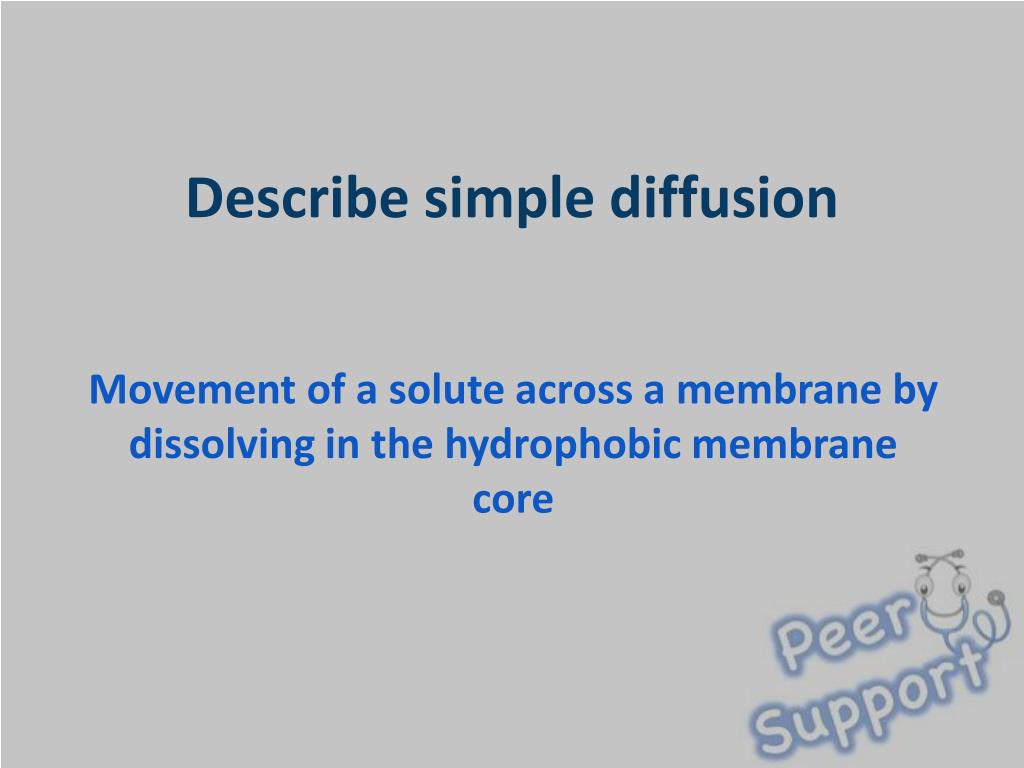 Describe simple diffusion

Movement of a solute across a membrane by dissolving in the hydrophobic membrane core

Peer Support